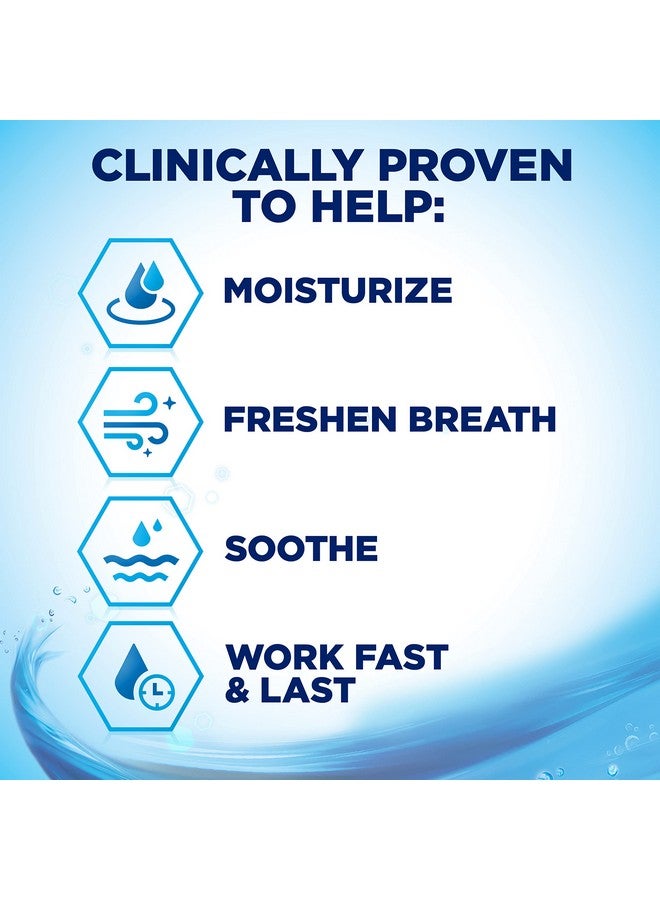 CLINICALLY PROVEN TO HELP:

MOISTURIZE

FRESHEN BREATH

SOOTHE

WORK FAST & LAST